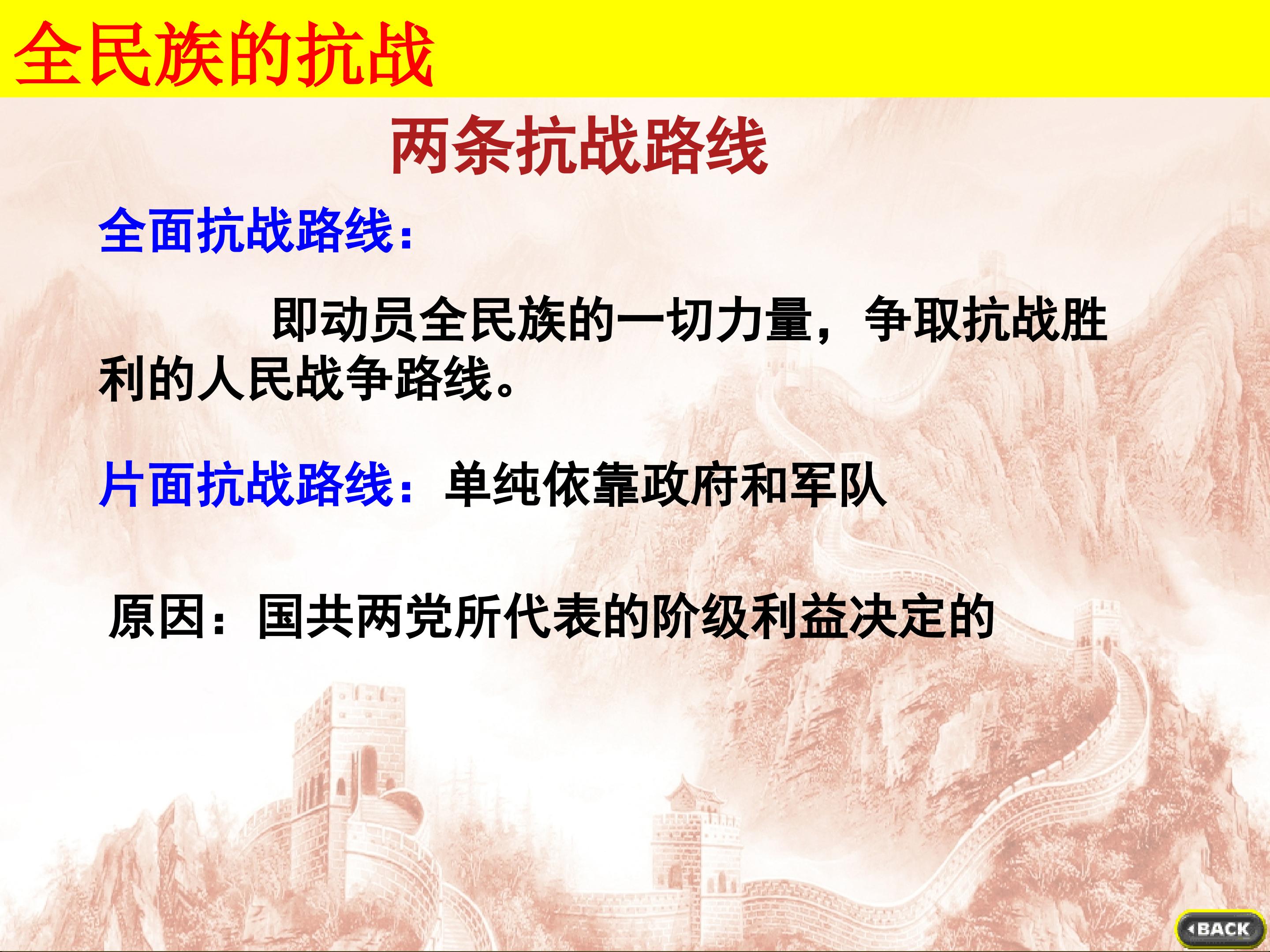 全民族的抗战

两条抗战路线

全面抗战路线：

即动员全民族的一切力量，争取抗战胜利的人民战争路线。

片面抗战路线：单纯依靠政府和军队

原因：国共两党所代表的阶级利益决定的

BACK